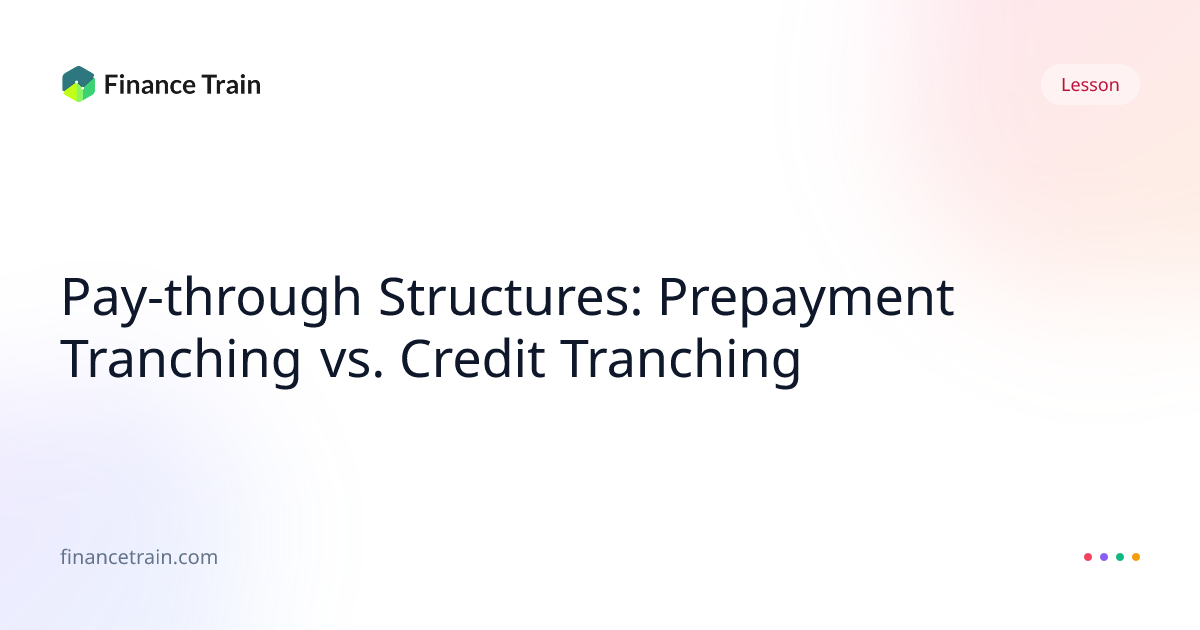 Finance Train

Lesson

Pay-through Structures: Prepayment Tranching vs. Credit Tranching

financetrain.com